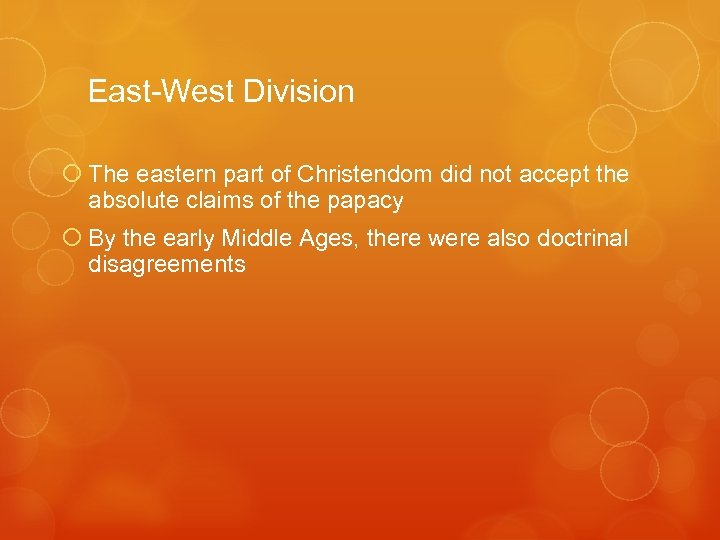 East-West Division

The eastern part of Christendom did not accept the absolute claims of the papacy

By the early Middle Ages, there were also doctrinal disagreements